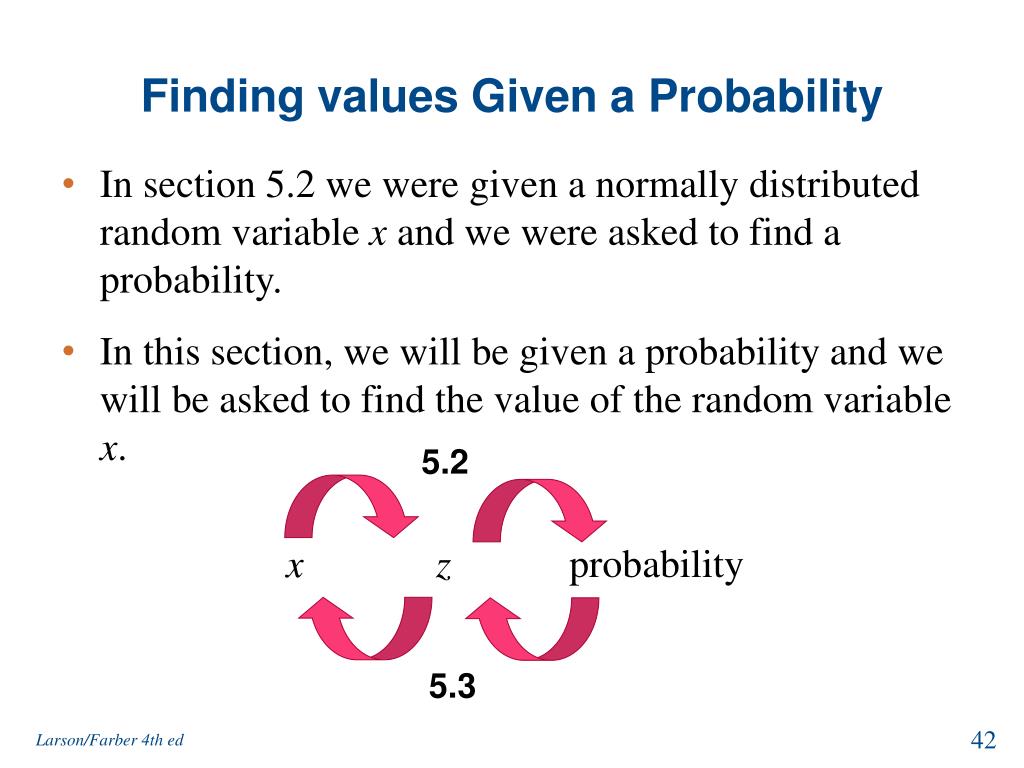 Finding values Given a Probability

• In section 5.2 we were given a normally distributed random variable $x$ and we were asked to find a probability.

• In this section, we will be given a probability and we will be asked to find the value of the random variable $x$.

5.2

$x$ $z$ probability

5.3

Larson/Farber 4th ed

42